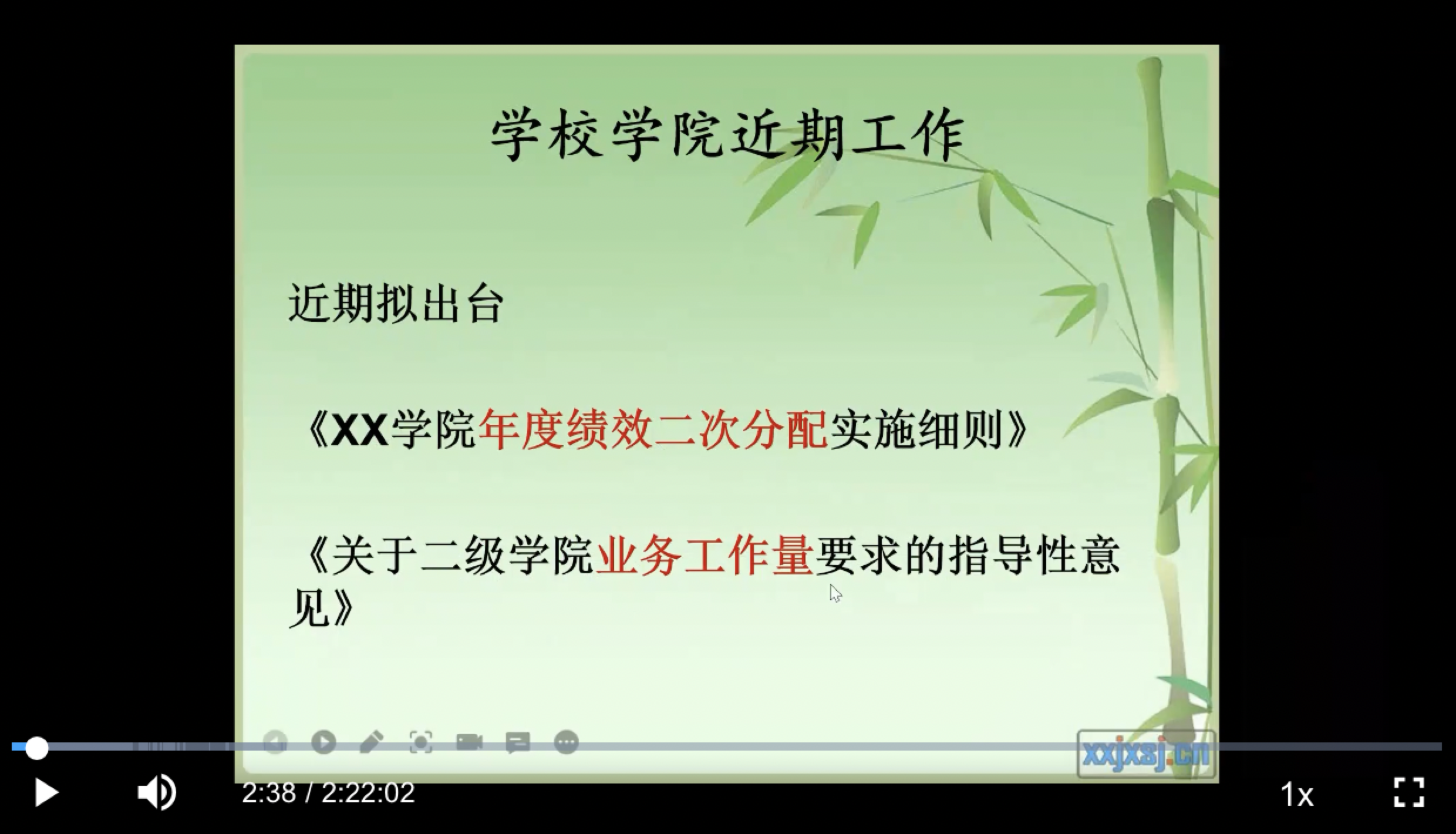 学校学院近期工作

近期拟出台

《XX学院年度绩效二次分配实施细则》

《关于二级学院业务工作量要求的指导性意见》

xxjxsj.cn

2:38 / 2:22:02

1x